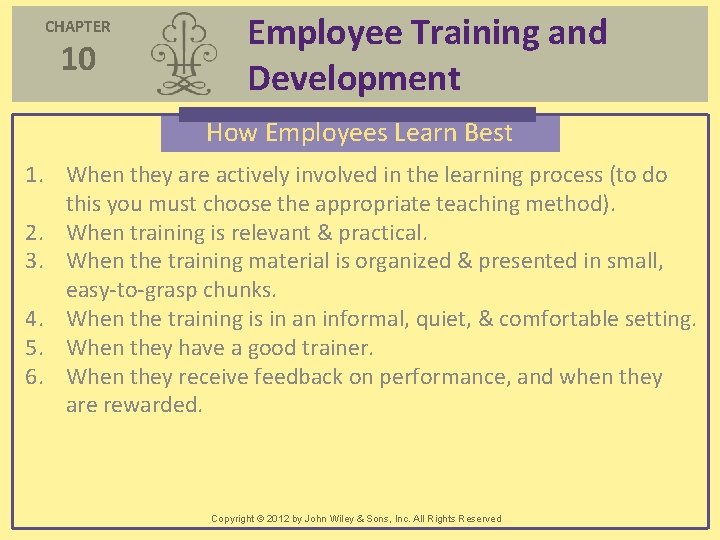 CHAPTER
10

Employee Training and Development

How Employees Learn Best

1. When they are actively involved in the learning process (to do this you must choose the appropriate teaching method).
2. When training is relevant & practical.
3. When the training material is organized & presented in small, easy-to-grasp chunks.
4. When the training is in an informal, quiet, & comfortable setting.
5. When they have a good trainer.
6. When they receive feedback on performance, and when they are rewarded.

Copyright © 2012 by John Wiley & Sons, Inc. All Rights Reserved